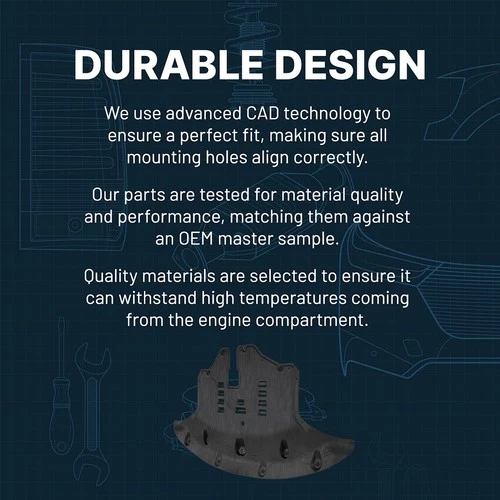 DURABLE DESIGN

We use advanced CAD technology to ensure a perfect fit, making sure all mounting holes align correctly.

Our parts are tested for material quality and performance, matching them against an OEM master sample.

Quality materials are selected to ensure it can withstand high temperatures coming from the engine compartment.